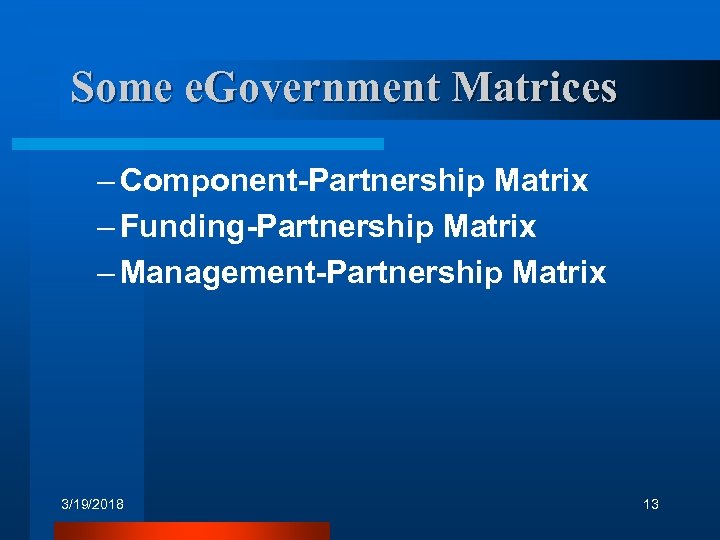 Some eGovernment Matrices

– Component-Partnership Matrix
– Funding-Partnership Matrix
– Management-Partnership Matrix

3/19/2018

13